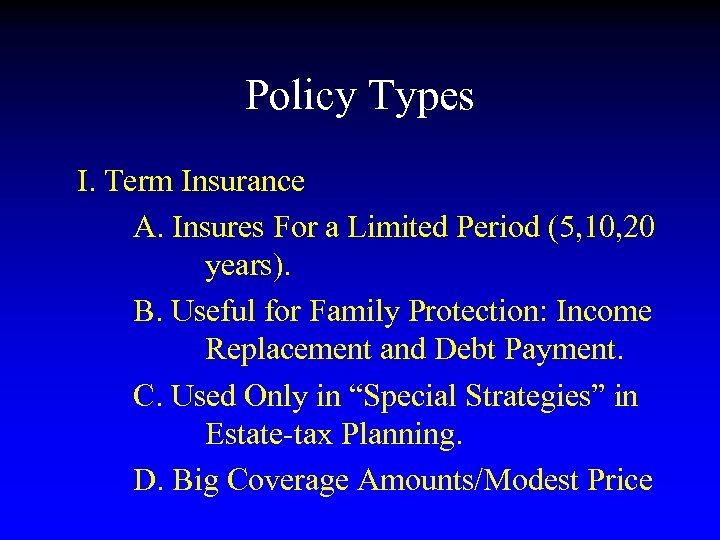 Policy Types

I. Term Insurance

A. Insures For a Limited Period (5,10,20 years).

B. Useful for Family Protection: Income Replacement and Debt Payment.

C. Used Only in “Special Strategies” in Estate-tax Planning.

D. Big Coverage Amounts/Modest Price